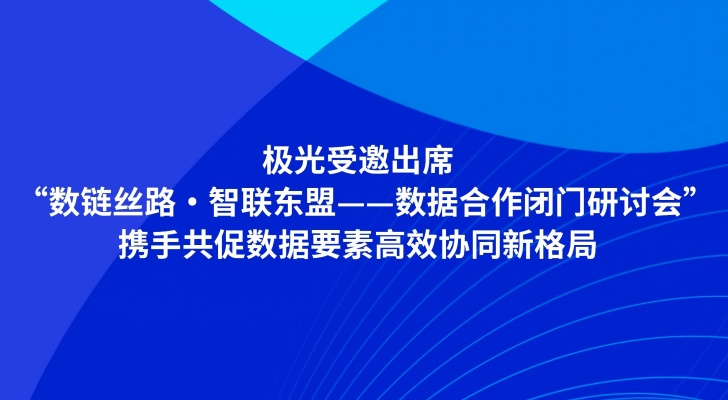 极光受邀出席
“数链丝路·智联东盟——数据合作闭门研讨会”
携手共促数据要素高效协同新格局